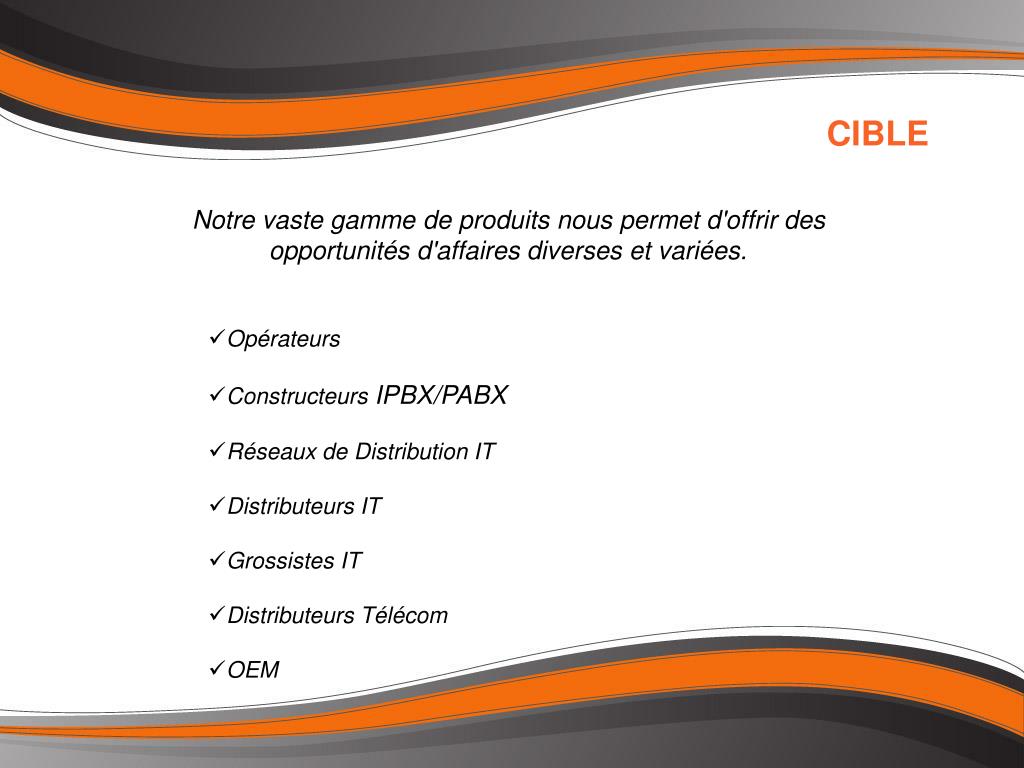 CIBLE

Notre vaste gamme de produits nous permet d'offrir des opportunités d'affaires diverses et variées.

✓Opérateurs

✓Constructeurs IPBX/PABX

✓Réseaux de Distribution IT

✓Distributeurs IT

✓Grossistes IT

✓Distributeurs Télécom

✓OEM